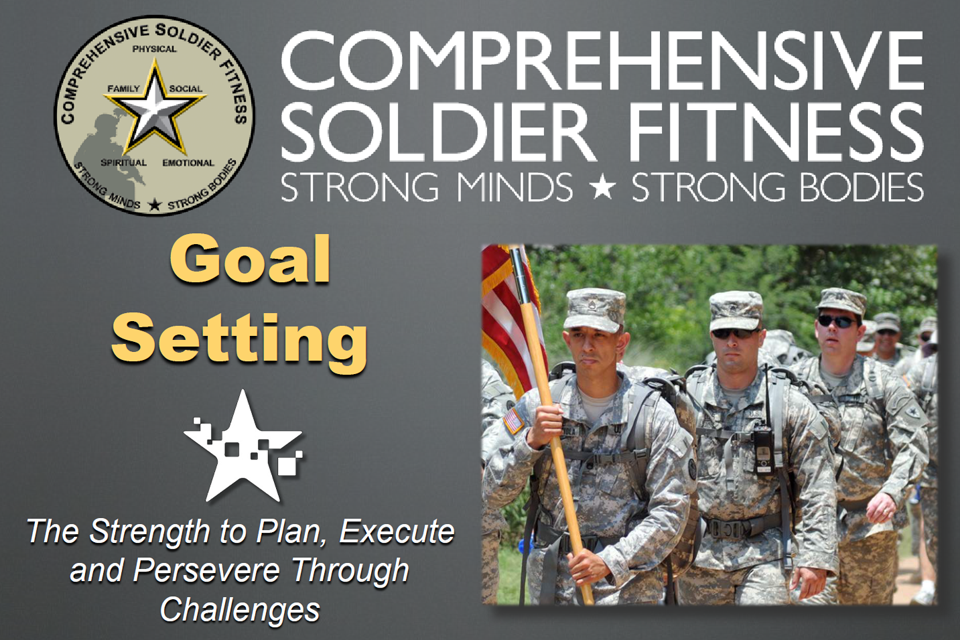 COMPREHENSIVE SOLDIER FITNESS
PHYSICAL
FAMILY
SOCIAL
SPIRITUAL
EMOTIONAL
STRONG MINDS ★ STRONG BODIES

COMPREHENSIVE SOLDIER FITNESS
STRONG MINDS ★ STRONG BODIES

Goal Setting

The Strength to Plan, Execute and Persevere Through Challenges